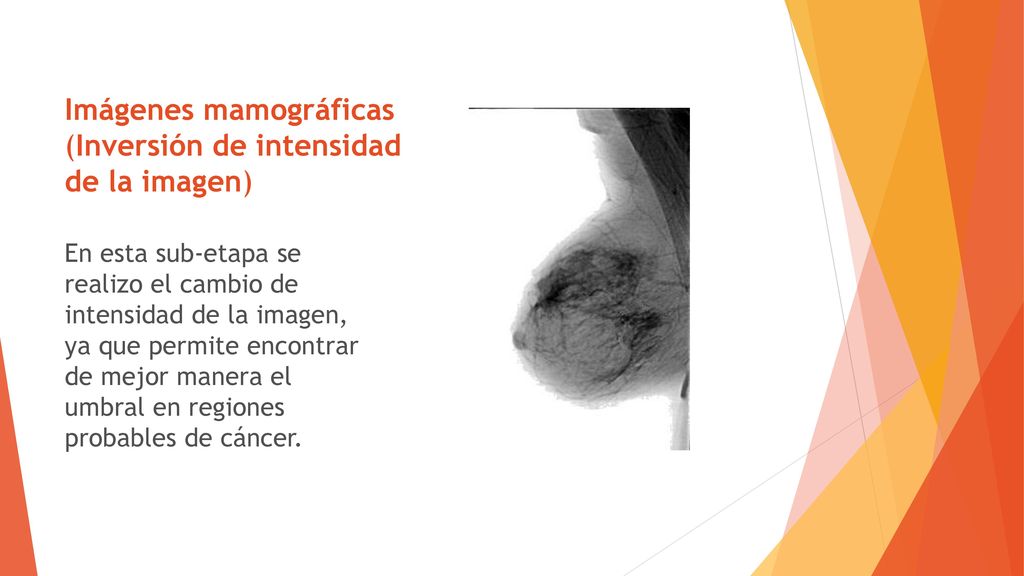 Imágenes mamográficas (Inversión de intensidad de la imagen)

En esta sub-etapa se realizo el cambio de intensidad de la imagen, ya que permite encontrar de mejor manera el umbral en regiones probables de cáncer.